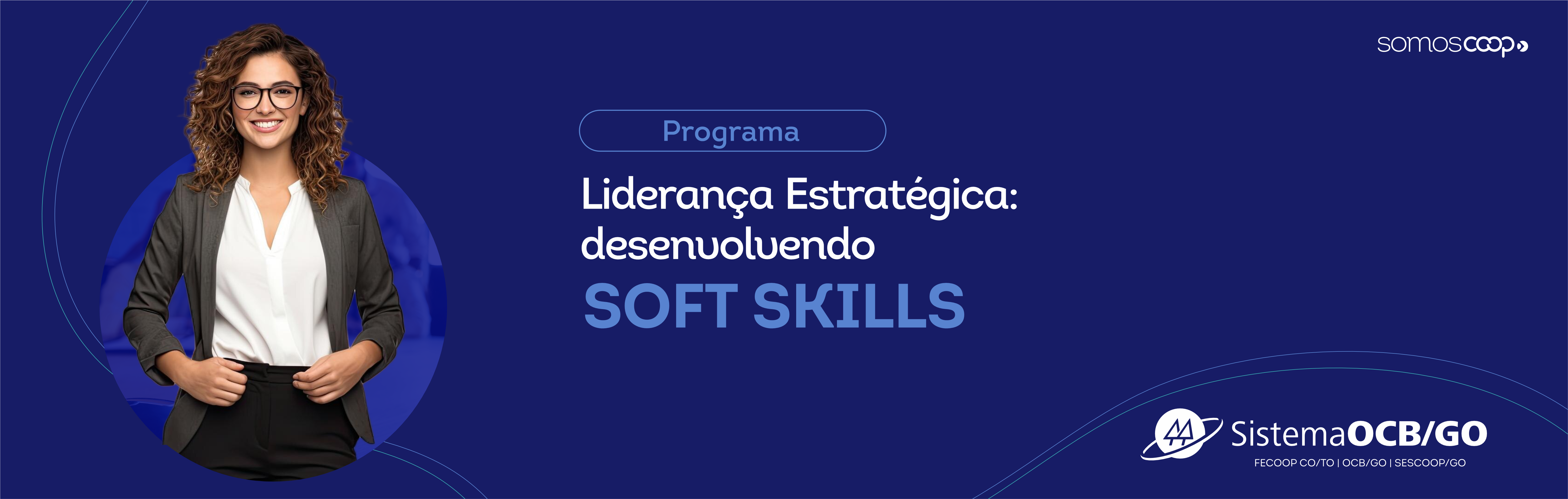 somoscoop

Programa

Liderança Estratégica: desenvolvendo

SOFT SKILLS

SistemaOCB/GO

FECOOP CO/TO | OCB/GO | SESCOOP/GO